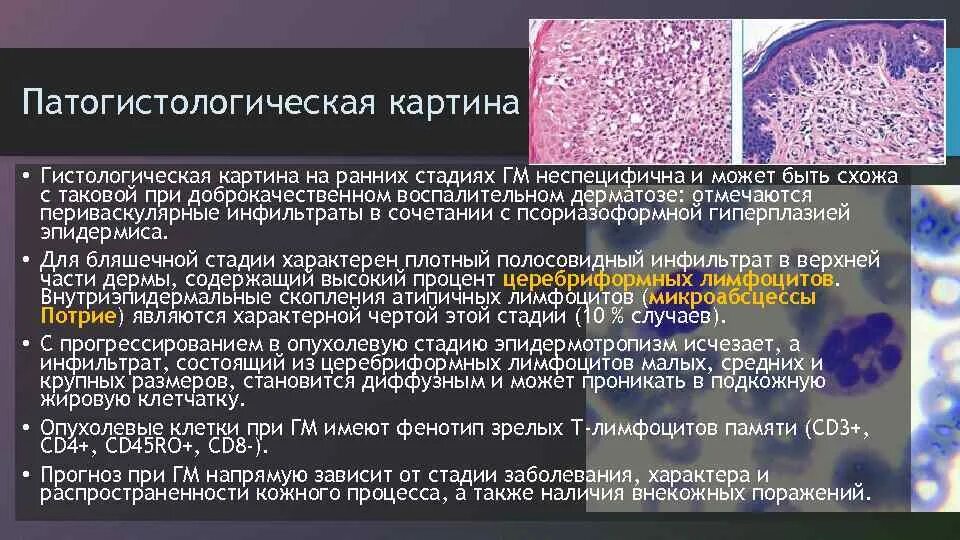 Патогистологическая картина

• Гистологическая картина на ранних стадиях ГМ неспецифична и может быть схожа с таковой при доброкачественном воспалительном дерматозе: отмечаются периваскулярные инфильтраты в сочетании с псориазоформной гиперплазией эпидермиса.

• Для бляшечной стадии характерен плотный полосовидный инфильтрат в верхней части дермы, содержащий высокий процент церебриформных лимфоцитов. Внутриэпидермальные скопления атипичных лимфоцитов (микроабсцессы Потрие) являются характерной чертой этой стадии (10 % случаев).

• С прогрессированием в опухолевую стадию эпидермотропизм исчезает, а инфильтрат, состоящий из церебриформных лимфоцитов малых, средних и крупных размеров, становится диффузным и может проникать в подкожную жировую клетчатку.

• Опухолевые клетки при ГМ имеют фенотип зрелых Т-лимфоцитов памяти (CD3+, CD4+, CD45RO+, CD8-).

• Прогноз при ГМ напрямую зависит от стадии заболевания, характера и распространенности кожного процесса, а также наличия внекожных поражений.